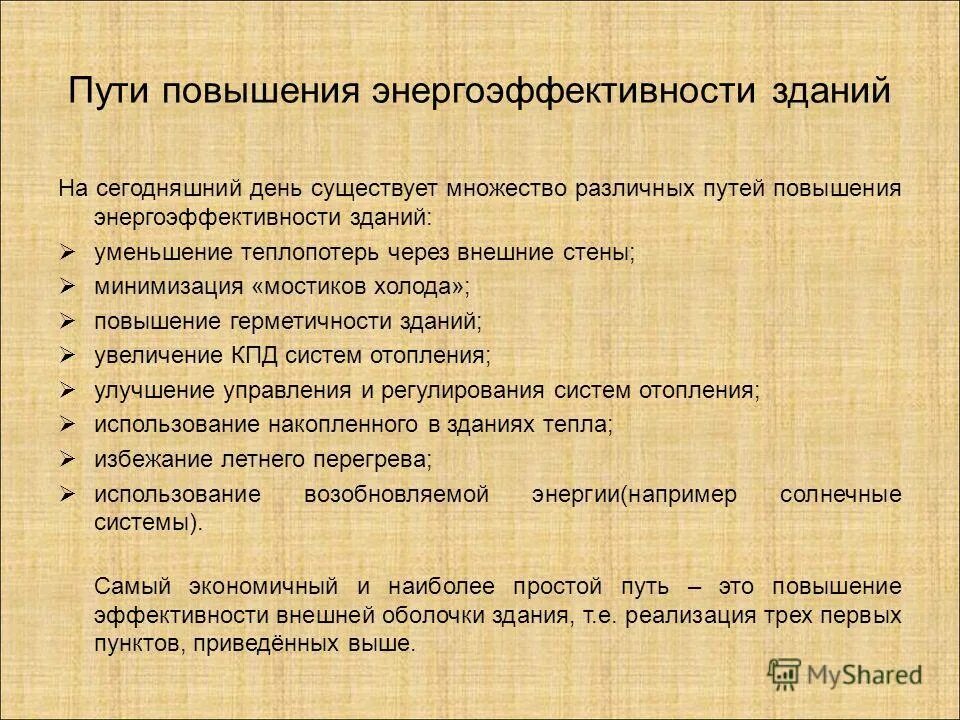 Пути повышения энергоэффективности зданий

На сегодняшний день существует множество различных путей повышения энергоэффективности зданий:
➢ уменьшение теплопотерь через внешние стены;
➢ минимизация «мостиков холода»;
➢ повышение герметичности зданий;
➢ увеличение КПД систем отопления;
➢ улучшение управления и регулирования систем отопления;
➢ использование накопленного в зданиях тепла;
➢ избежание летнего перегрева;
➢ использование возобновляемой энергии(например солнечные системы).

Самый экономичный и наиболее простой путь – это повышение эффективности внешней оболочки здания, т.е. реализация трех первых пунктов, приведённых выше.

MyShared